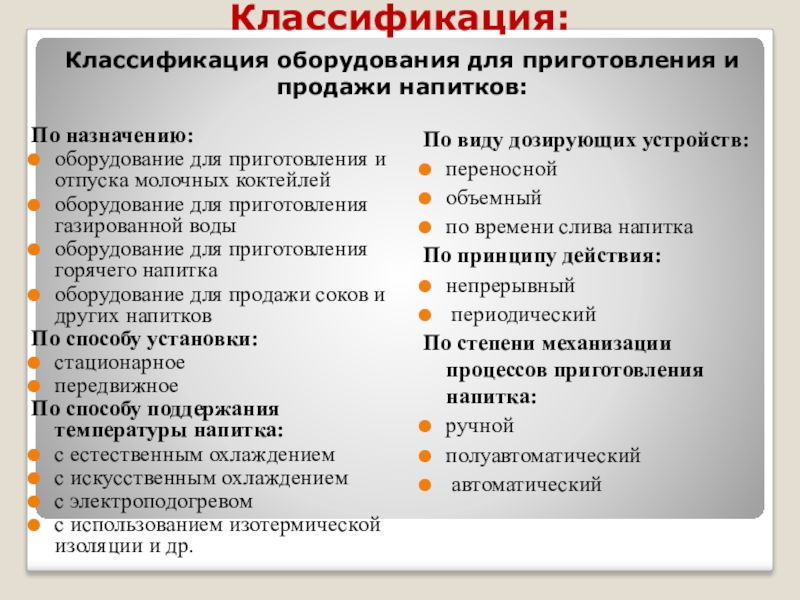 Классификация:

Классификация оборудования для приготовления и продажи напитков:

По назначению:
- оборудование для приготовления и отпуска молочных коктейлей
- оборудование для приготовления газированной воды
- оборудование для приготовления горячего напитка
- оборудование для продажи соков и других напитков

По способу установки:
- стационарное
- передвижное

По способу поддержания температуры напитка:
- с естественным охлаждением
- с искусственным охлаждением
- с электроподогревом
- с использованием изотермической изоляции и др.

По виду дозирующих устройств:
- переносной
- объемный
- по времени слива напитка

По принципу действия:
- непрерывный
- периодический

По степени механизации процессов приготовления напитка:
- ручной
- полуавтоматический
- автоматический